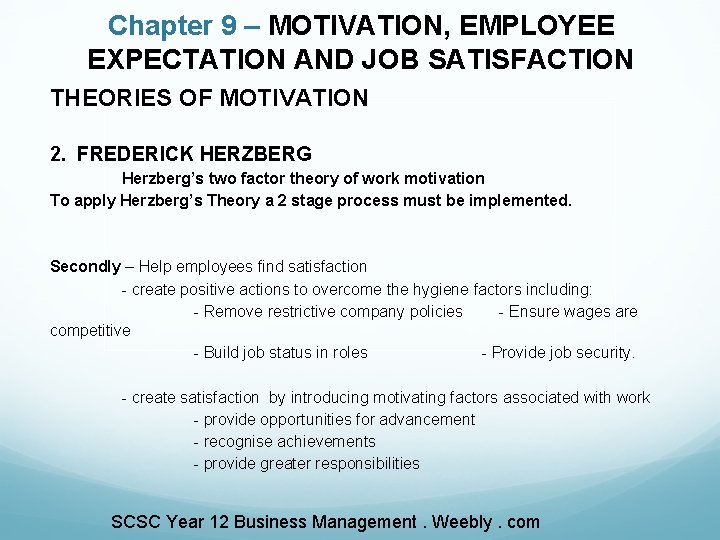 Chapter 9 – MOTIVATION, EMPLOYEE EXPECTATION AND JOB SATISFACTION

THEORIES OF MOTIVATION

2. FREDERICK HERZBERG

Herzberg's two factor theory of work motivation

To apply Herzberg's Theory a 2 stage process must be implemented.

Secondly – Help employees find satisfaction

- create positive actions to overcome the hygiene factors including:

- Remove restrictive company policies - Ensure wages are competitive

- Build job status in roles - Provide job security.

- create satisfaction by introducing motivating factors associated with work

- provide opportunities for advancement

- recognise achievements

- provide greater responsibilities

SCSC Year 12 Business Management . Weebly . com